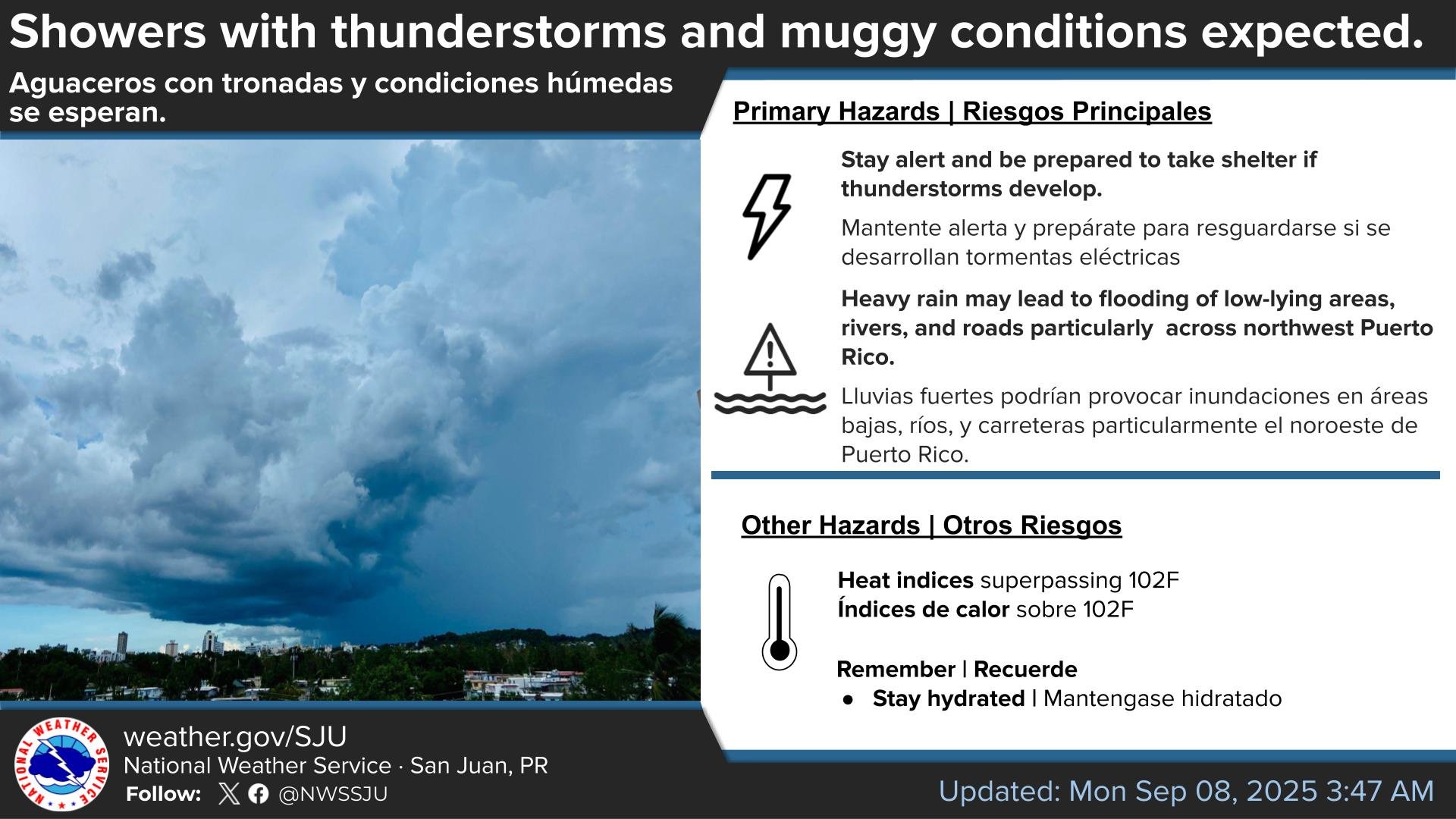 Showers with thunderstorms and muggy conditions expected.

Aguaceros con tronadas y condiciones húmedas se esperan.

Primary Hazards | Riesgos Principales

Stay alert and be prepared to take shelter if thunderstorms develop.

Mantente alerta y prepárate para resguardarse si se desarrollan tormentas eléctricas

Heavy rain may lead to flooding of low-lying areas, rivers, and roads particularly across northwest Puerto Rico.

Lluvias fuertes podrían provocar inundaciones en áreas bajas, ríos, y carreteras particularmente el noroeste de Puerto Rico.

Other Hazards | Otros Riesgos

Heat indices superpassing 102F
Índices de calor sobre 102F

Remember | Recuerde
● Stay hydrated | Mantengase hidratado

NATIONAL WEATHER SERVICE

weather.gov/SJU
National Weather Service · San Juan, PR
Follow: @NWSSJU

Updated: Mon Sep 08, 2025 3:47 AM